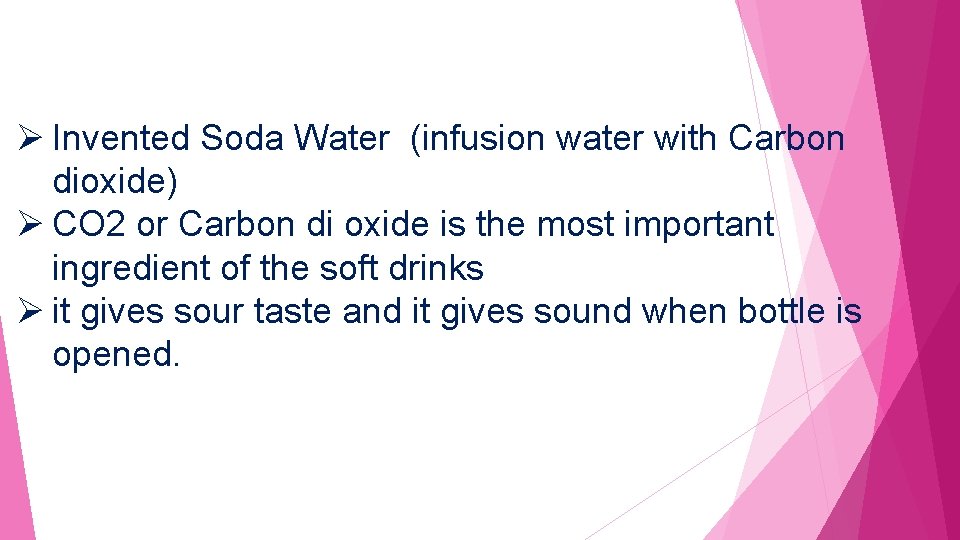 ➢ Invented Soda Water (infusion water with Carbon dioxide)
➢ CO2 or Carbon di oxide is the most important ingredient of the soft drinks
➢ it gives sour taste and it gives sound when bottle is opened.